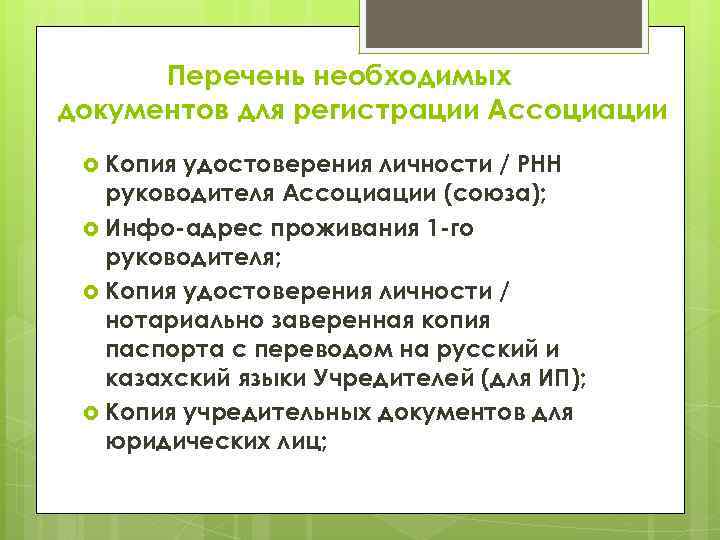 Перечень необходимых документов для регистрации Ассоциации

Копия удостоверения личности / РНН руководителя Ассоциации (союза);

Инфо-адрес проживания 1-го руководителя;

Копия удостоверения личности / нотариально заверенная копия паспорта с переводом на русский и казахский языки Учредителей (для ИП);

Копия учредительных документов для юридических лиц;